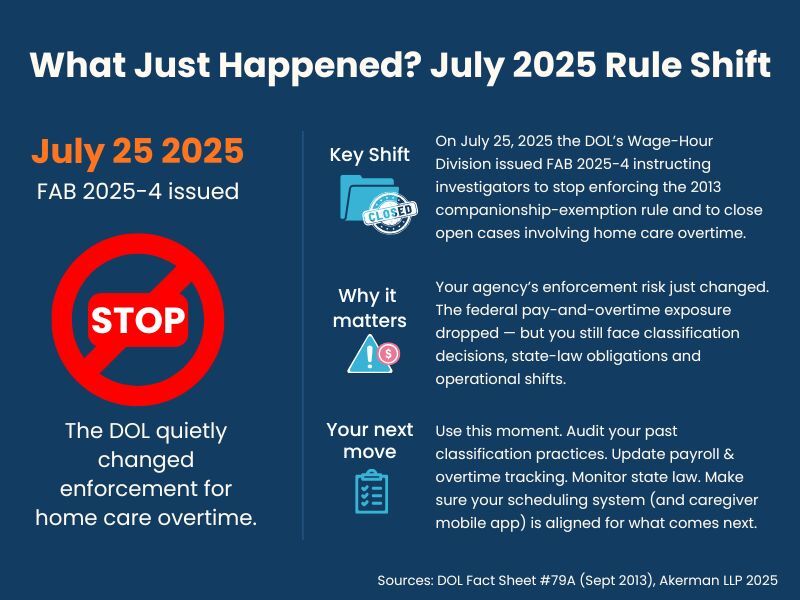 What Just Happened? July 2025 Rule Shift

July 25 2025
FAB 2025-4 issued

STOP

The DOL quietly changed enforcement for home care overtime.

Key Shift

CLOSED

On July 25, 2025 the DOL's Wage-Hour Division issued FAB 2025-4 instructing investigators to stop enforcing the 2013 companionship-exemption rule and to close open cases involving home care overtime.

Why it matters

Your agency's enforcement risk just changed. The federal pay-and-overtime exposure dropped — but you still face classification decisions, state-law obligations and operational shifts.

Your next move

Use this moment. Audit your past classification practices. Update payroll & overtime tracking. Monitor state law. Make sure your scheduling system (and caregiver mobile app) is aligned for what comes next.

Sources: DOL Fact Sheet #79A (Sept 2013), Akerman LLP 2025